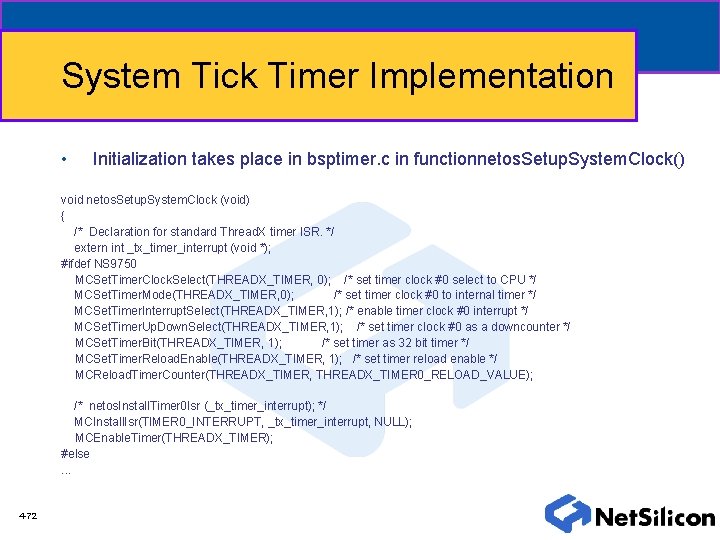 System Tick Timer Implementation

• Initialization takes place in bsptimer.c in functionnetosSetupSystemClock()

void netosSetupSystemClock (void)
{
/* Declaration for standard ThreadX timer ISR. */
extern int _tx_timer_interrupt (void *);
#ifdef NS9750
MCSetTimerClockSelect(THREADX_TIMER, 0); /* set timer clock #0 select to CPU */
MCSetTimerMode(THREADX_TIMER,0); /* set timer clock #0 to internal timer */
MCSetTimerInterruptSelect(THREADX_TIMER,1); /* enable timer clock #0 interrupt */
MCSetTimerUpDownSelect(THREADX_TIMER,1); /* set timer clock #0 as a downcounter */
MCSetTimerBit(THREADX_TIMER, 1); /* set timer as 32 bit timer */
MCSetTimerReloadEnable(THREADX_TIMER, 1); /* set timer reload enable */
MCReloadTimerCounter(THREADX_TIMER, THREADX_TIMER0_RELOAD_VALUE);

/* netosInstallTimer0Isr (_tx_timer_interrupt); */
MCInstallIsr(TIMER0_INTERRUPT, _tx_timer_interrupt, NULL);
MCEnableTimer(THREADX_TIMER);
#else
...

472

NetSilicon